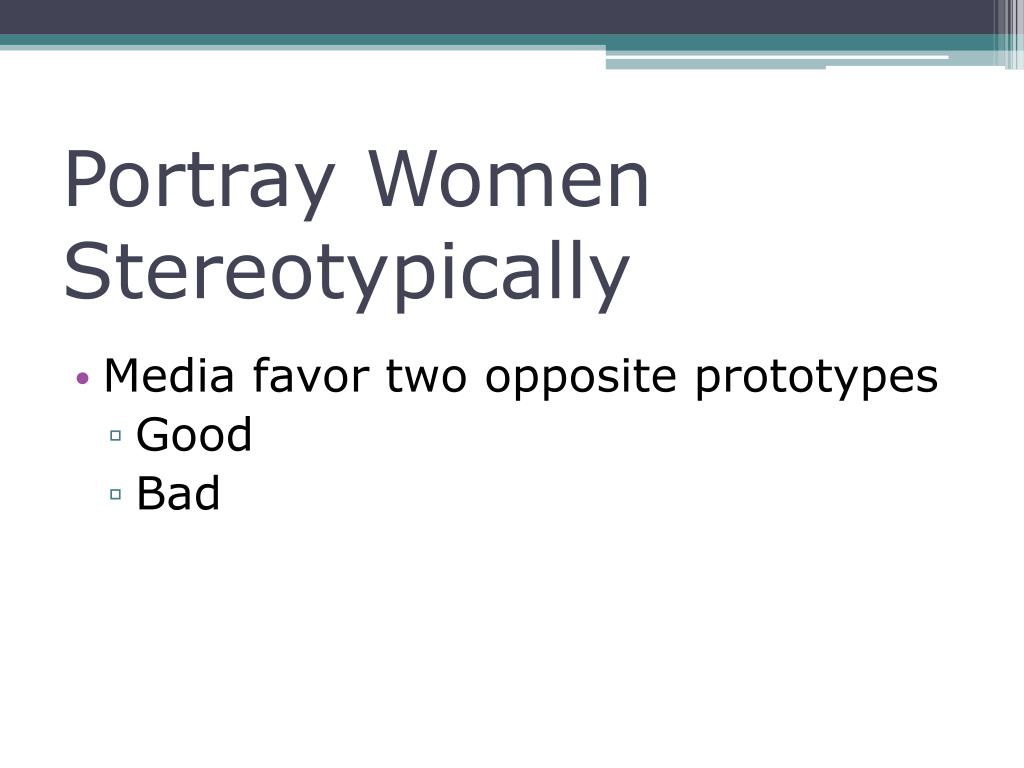 Portray Women Stereotypically

• Media favor two opposite prototypes
  ▫ Good
  ▫ Bad